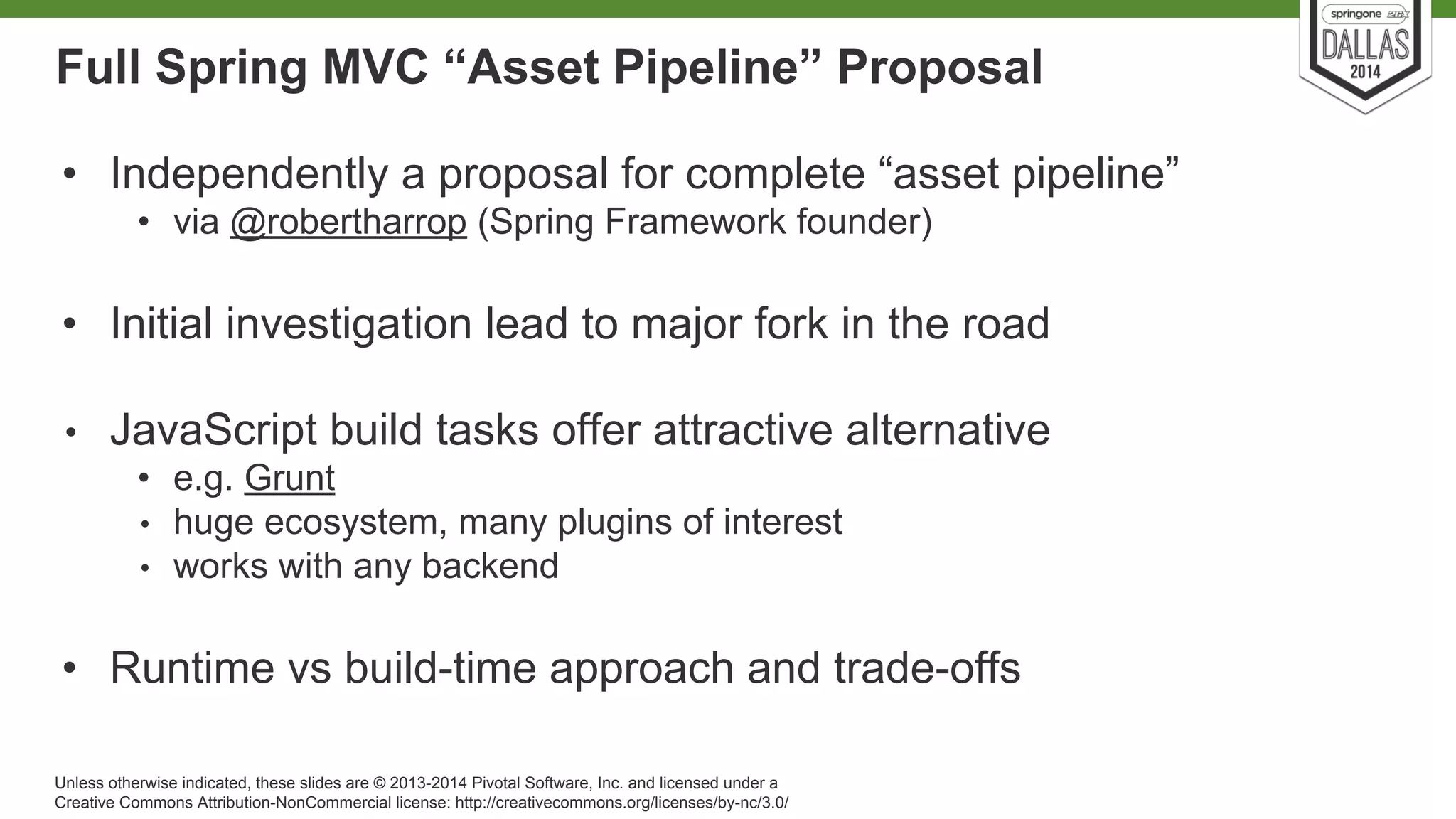 springone 2GX
DALLAS
2014

Full Spring MVC “Asset Pipeline” Proposal

• Independently a proposal for complete “asset pipeline”
  • via @robertharrop (Spring Framework founder)

• Initial investigation lead to major fork in the road

• JavaScript build tasks offer attractive alternative
  • e.g. Grunt
  • huge ecosystem, many plugins of interest
  • works with any backend

• Runtime vs build-time approach and trade-offs

Unless otherwise indicated, these slides are © 2013-2014 Pivotal Software, Inc. and licensed under a Creative Commons Attribution-NonCommercial license: http://creativecommons.org/licenses/by-nc/3.0/